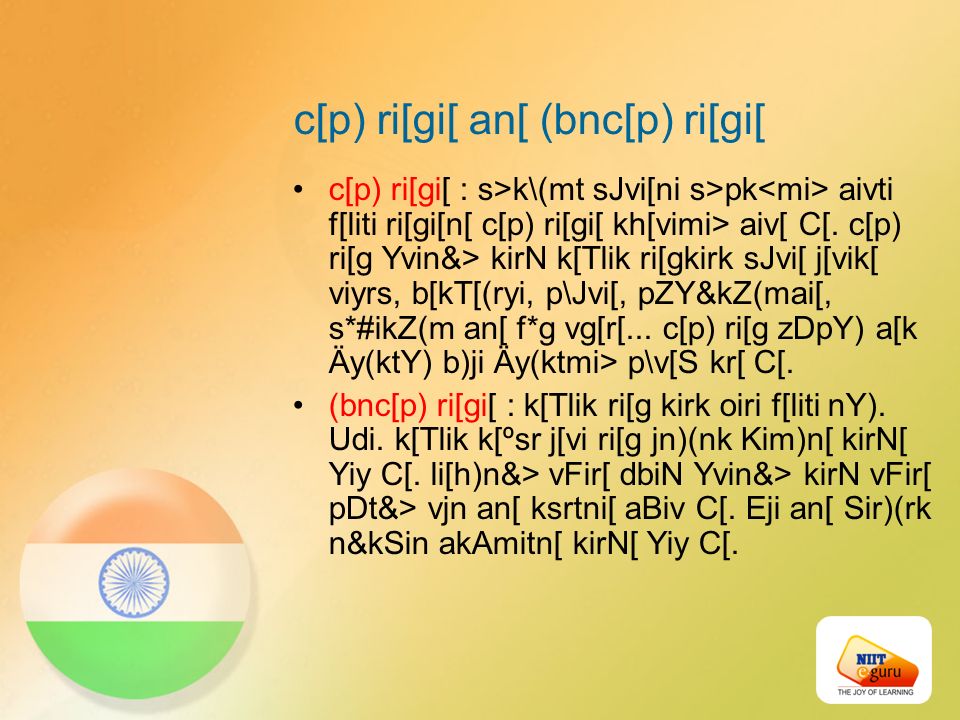 c[p) ri[gi[ an[ (bnc[p) ri[gi[

• c[p) ri[gi[ : s>k\(mt sJvi[ni s>pk<mi> aivti f[liti ri[gi[n[ c[p) ri[gi[ kh[vimi> aiv[ C[. c[p) ri[g Yvin&> kirN k[Tlik ri[gkirk sJvi[ j[vik[ viyrs, b[kT[(ryi, p\Jvi[, pZY&kZ(mai[, s*#ikZ(m an[ f*g vg[r[... c[p) ri[g zDpY) a[k Äy(ktY) b)ji Äy(ktmi> p\v[S kr[ C[.

• (bnc[p) ri[gi[ : k[Tlik ri[g kirk oiri f[liti nY). Udi. k[Tlik k[ºsr j[vi ri[g jn)(nk Kim)n[ kirN[ Yiy C[. li[h)n&> vFir[ dbiN Yvin&> kirN vFir[ pDt&> vjn an[ ksrtni[ aBiv C[. Eji an[ Sir)(rk n&kSin akAmitn[ kirN[ Yiy C[.

NIIT eguru
THE JOY OF LEARNING